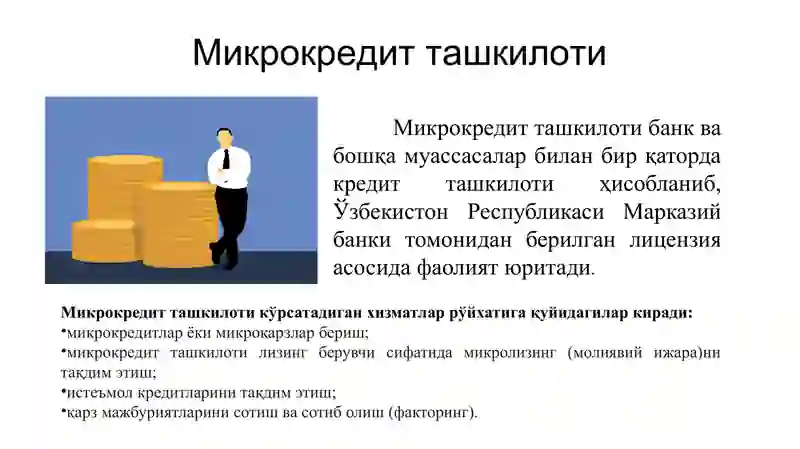 Микрокредит ташкилоти

Микрокредит ташкилоти банк ва бошқа муассасалар билан бир қаторда кредит ташкилоти ҳисобланиб, Ўзбекистон Республикаси Марказий банки томонидан берилган лицензия асосида фаолият юритади.

Микрокредит ташкилоти кўрсатадиган хизматлар рўйхатига қуйидагилар киради:
•микрокредитлар ёки микроқарзлар бериш;
•микрокредит ташкилоти лизинг берувчи сифатида микролизинг (молиявий ижара)ни тақдим этиш;
•истеъмол кредитларини тақдим этиш;
•қарз мажбуриятларини сотиш ва сотиб олиш (факторинг).